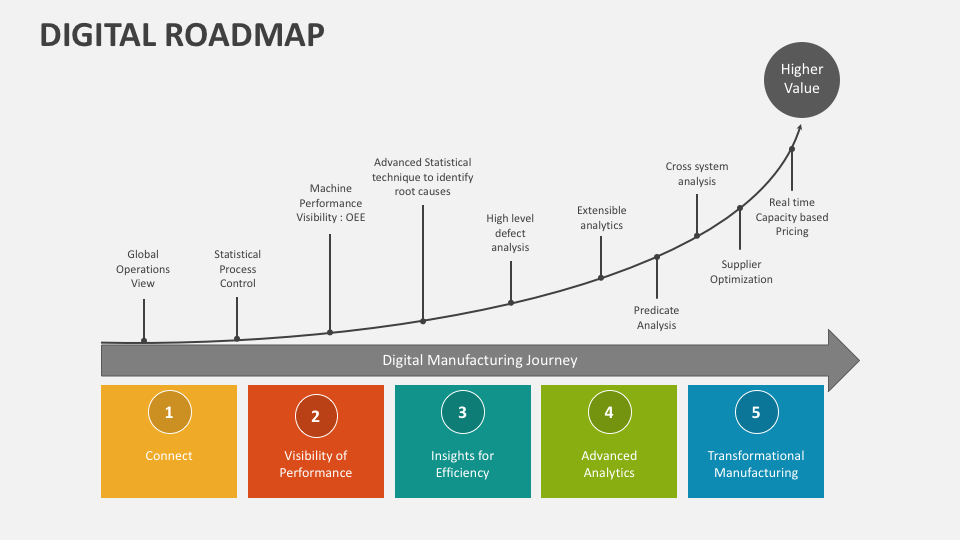 DIGITAL ROADMAP

Higher Value

Global Operations View

Statistical Process Control

Machine Performance Visibility : OEE

Advanced Statistical technique to identify root causes

High level defect analysis

Extensible analytics

Predicate Analysis

Cross system analysis

Supplier Optimization

Real time Capacity based Pricing

Digital Manufacturing Journey

1
Connect

2
Visibility of Performance

3
Insights for Efficiency

4
Advanced Analytics

5
Transformational Manufacturing